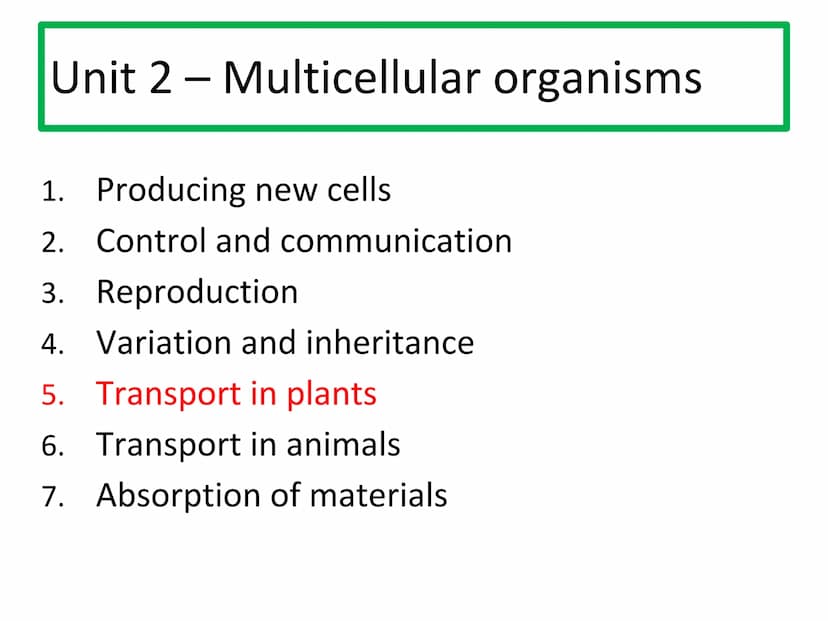 Unit 2 – Multicellular organisms

1. Producing new cells
2. Control and communication
3. Reproduction
4. Variation and inheritance
5. Transport in plants
6. Transport in animals
7. Absorption of materials